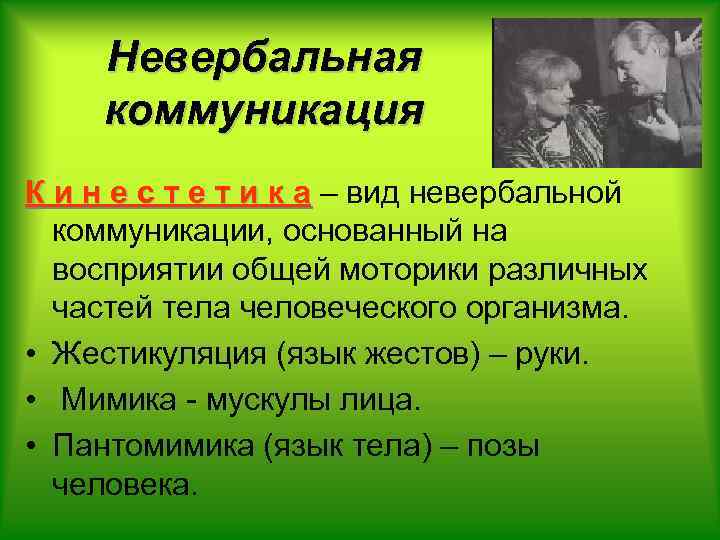 Невербальная коммуникация

К и н е с т е т и к а – вид невербальной коммуникации, основанный на восприятии общей моторики различных частей тела человеческого организма.

• Жестикуляция (язык жестов) – руки.
• Мимика - мускулы лица.
• Пантомимика (язык тела) – позы человека.